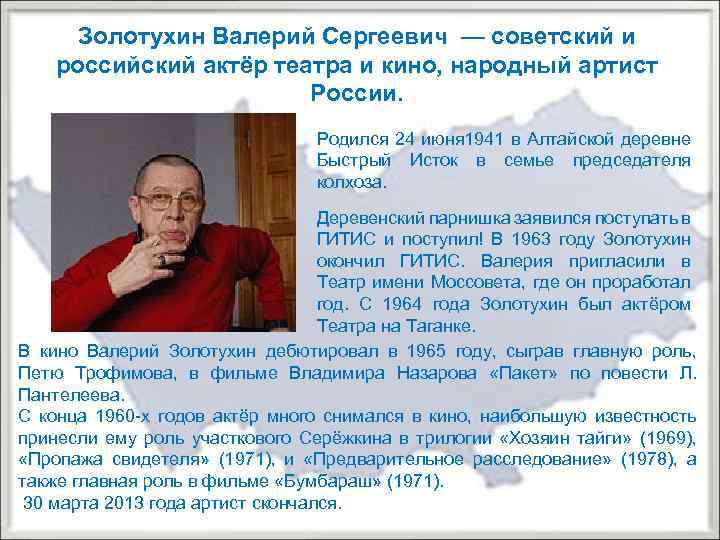 Золотухин Валерий Сергеевич — советский и российский актёр театра и кино, народный артист России.

Родился 24 июня1941 в Алтайской деревне Быстрый Исток в семье председателя колхоза.

Деревенский парнишка заявился поступать в ГИТИС и поступил! В 1963 году Золотухин окончил ГИТИС. Валерия пригласили в Театр имени Моссовета, где он проработал год. С 1964 года Золотухин был актёром Театра на Таганке.

В кино Валерий Золотухин дебютировал в 1965 году, сыграв главную роль, Петю Трофимова, в фильме Владимира Назарова «Пакет» по повести Л. Пантелеева.
С конца 1960-х годов актёр много снимался в кино, наибольшую известность принесли ему роль участкового Серёжкина в трилогии «Хозяин тайги» (1969), «Пропажа свидетеля» (1971), и «Предварительное расследование» (1978), а также главная роль в фильме «Бумбараш» (1971).
30 марта 2013 года артист скончался.